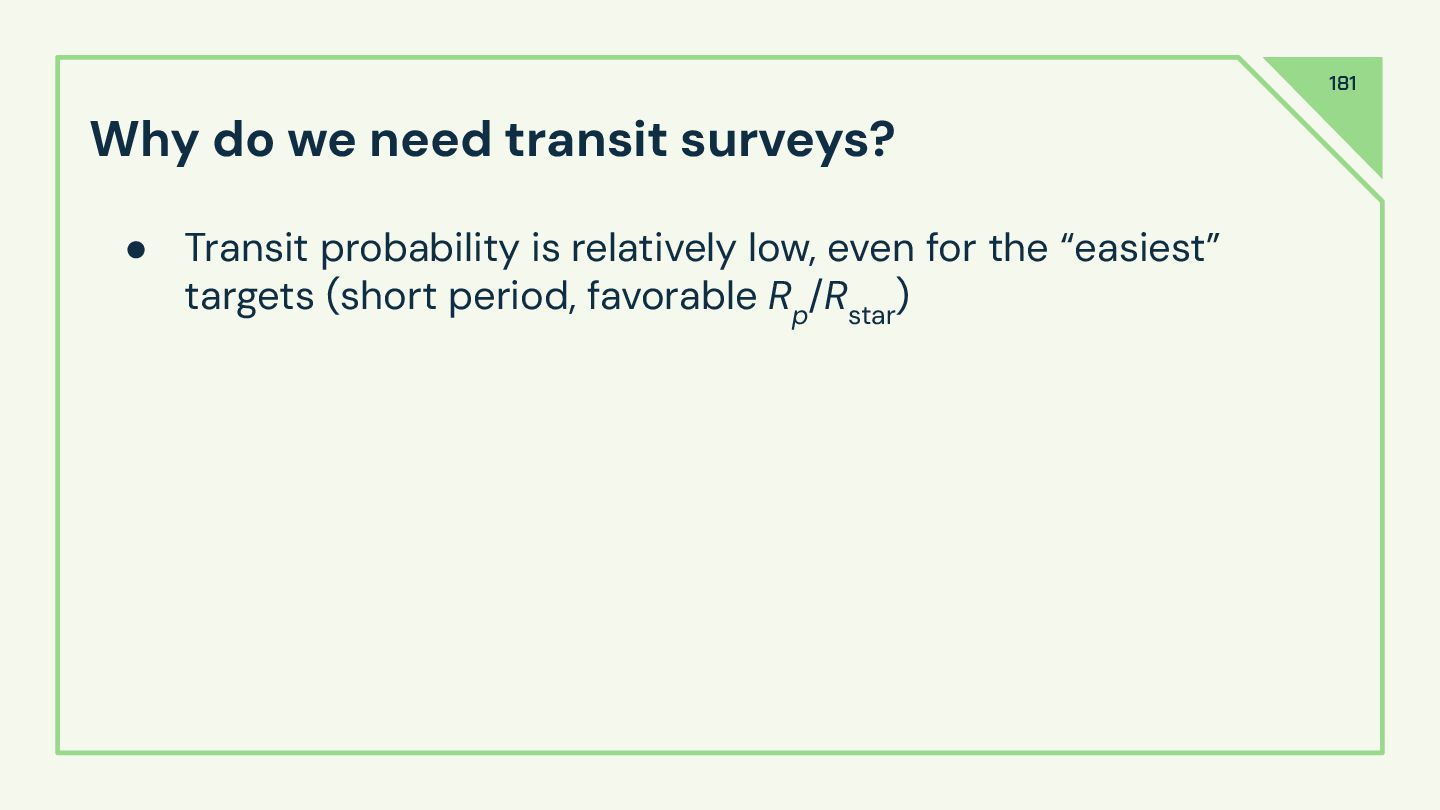 181

Why do we need transit surveys?

● Transit probability is relatively low, even for the “easiest” targets (short period, favorable $R_p/R_{\text{star}}$)